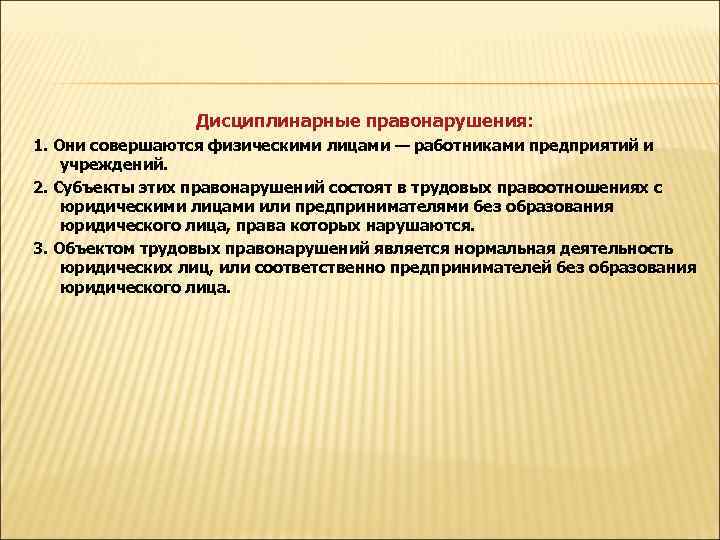 Дисциплинарные правонарушения:

1. Они совершаются физическими лицами — работниками предприятий и учреждений.

2. Субъекты этих правонарушений состоят в трудовых правоотношениях с юридическими лицами или предпринимателями без образования юридического лица, права которых нарушаются.

3. Объектом трудовых правонарушений является нормальная деятельность юридических лиц, или соответственно предпринимателей без образования юридического лица.